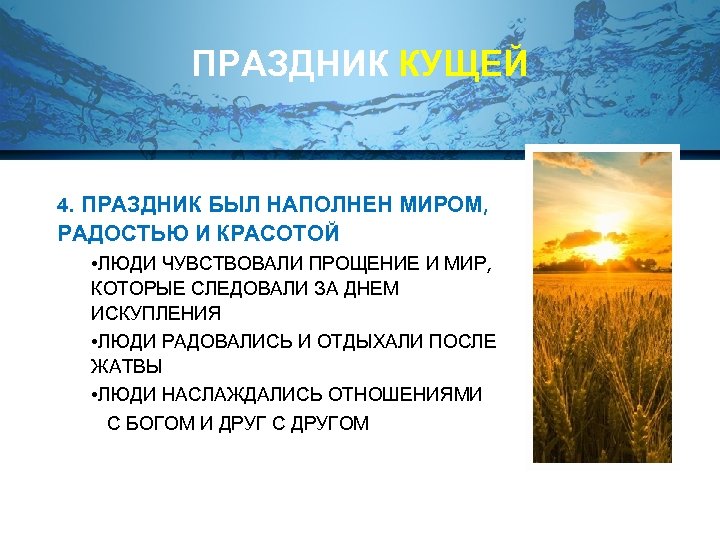 ПРАЗДНИК КУЩЕЙ

4. ПРАЗДНИК БЫЛ НАПОЛНЕН МИРОМ, РАДОСТЬЮ И КРАСОТОЙ

•ЛЮДИ ЧУВСТВОВАЛИ ПРОЩЕНИЕ И МИР, КОТОРЫЕ СЛЕДОВАЛИ ЗА ДНЕМ ИСКУПЛЕНИЯ

•ЛЮДИ РАДОВАЛИСЬ И ОТДЫХАЛИ ПОСЛЕ ЖАТВЫ

•ЛЮДИ НАСЛАЖДАЛИСЬ ОТНОШЕНИЯМИ С БОГОМ И ДРУГ С ДРУГОМ